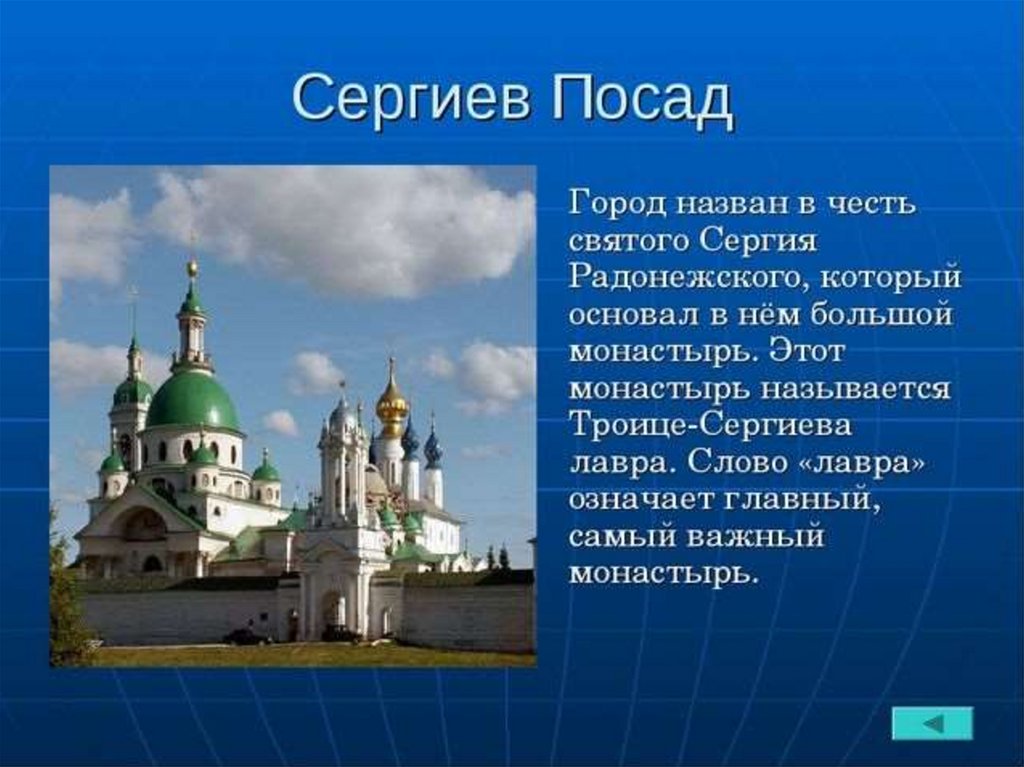 Сергиев Посад

Город назван в честь святого Сергия Радонежского, который основал в нём большой монастырь. Этот монастырь называется Троице-Сергиева лавра. Слово «лавра» означает главный, самый важный монастырь.